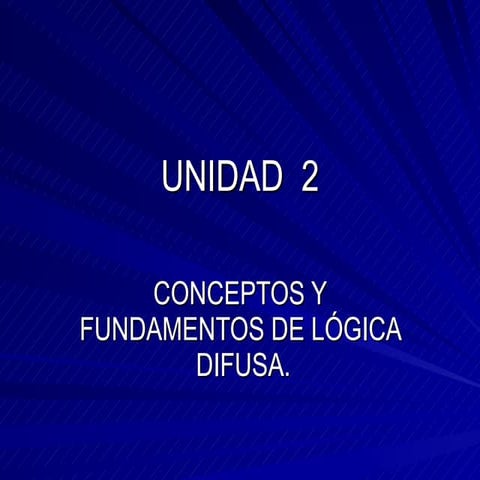 UNIDAD 2

CONCEPTOS Y FUNDAMENTOS DE LÓGICA DIFUSA.